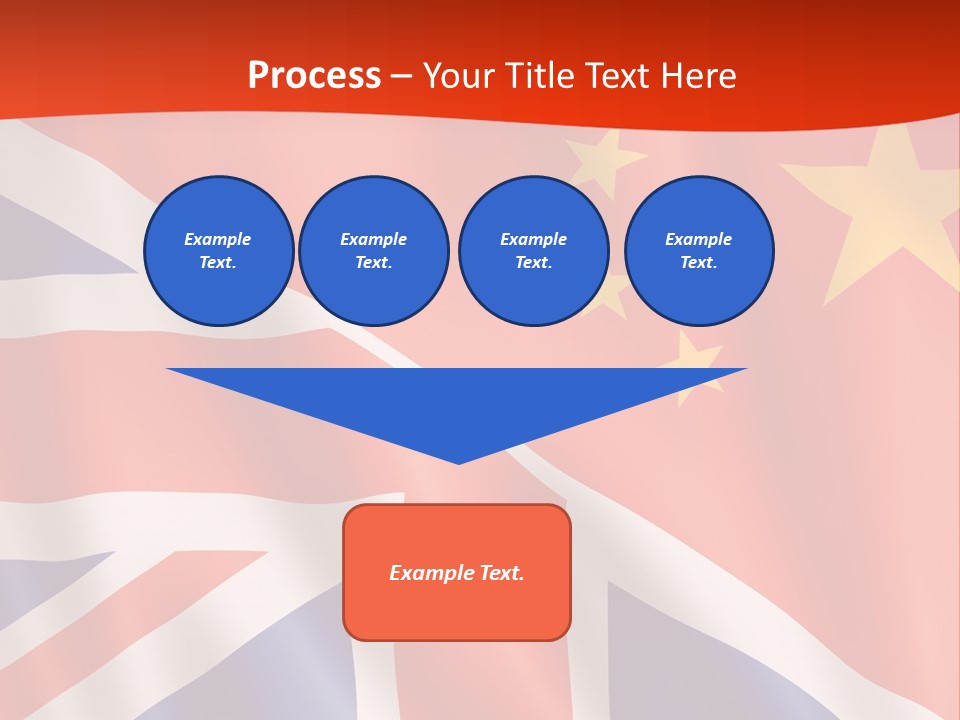 Process – Your Title Text Here

Example Text.

Example Text.

Example Text.

Example Text.

Example Text.